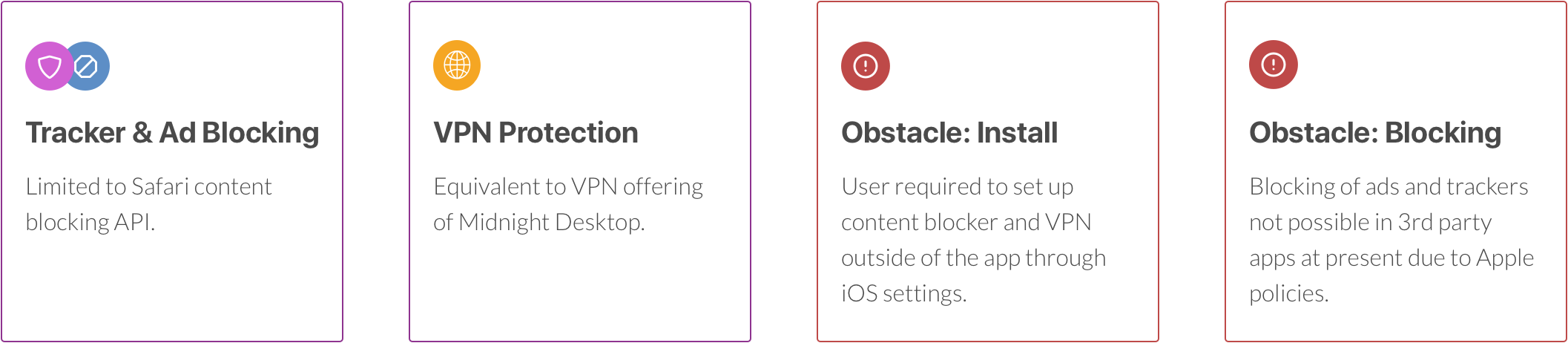 Tracker & Ad Blocking

Limited to Safari content blocking API.

VPN Protection

Equivalent to VPN offering of Midnight Desktop.

Obstacle: Install

User required to set up content blocker and VPN outside of the app through iOS settings.

Obstacle: Blocking

Blocking of ads and trackers not possible in 3rd party apps at present due to Apple policies.